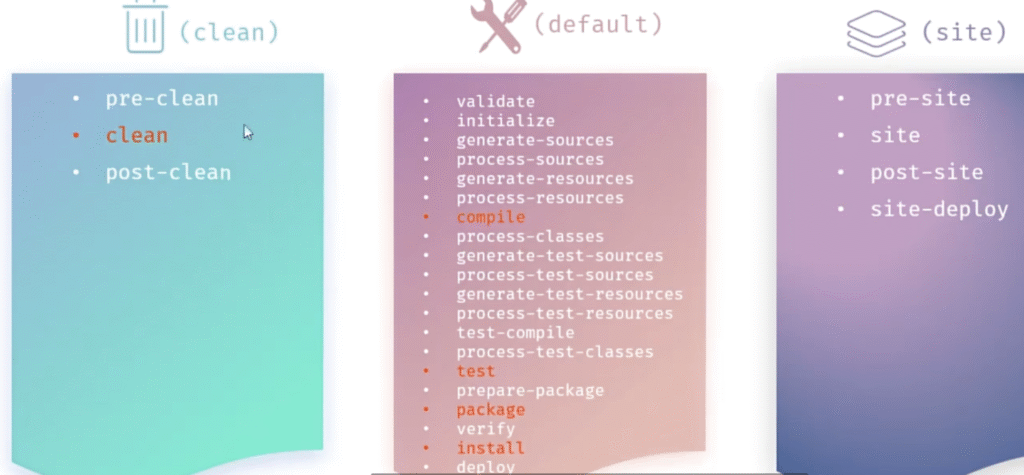 (clean)

- pre-clean
- clean
- post-clean

(default)

- validate
- initialize
- generate-sources
- process-sources
- generate-resources
- process-resources
- compile
- process-classes
- generate-test-sources
- process-test-sources
- generate-test-resources
- process-test-resources
- test-compile
- process-test-classes
- test
- prepare-package
- package
- verify
- install
- deploy

(site)

- pre-site
- site
- post-site
- site-deploy